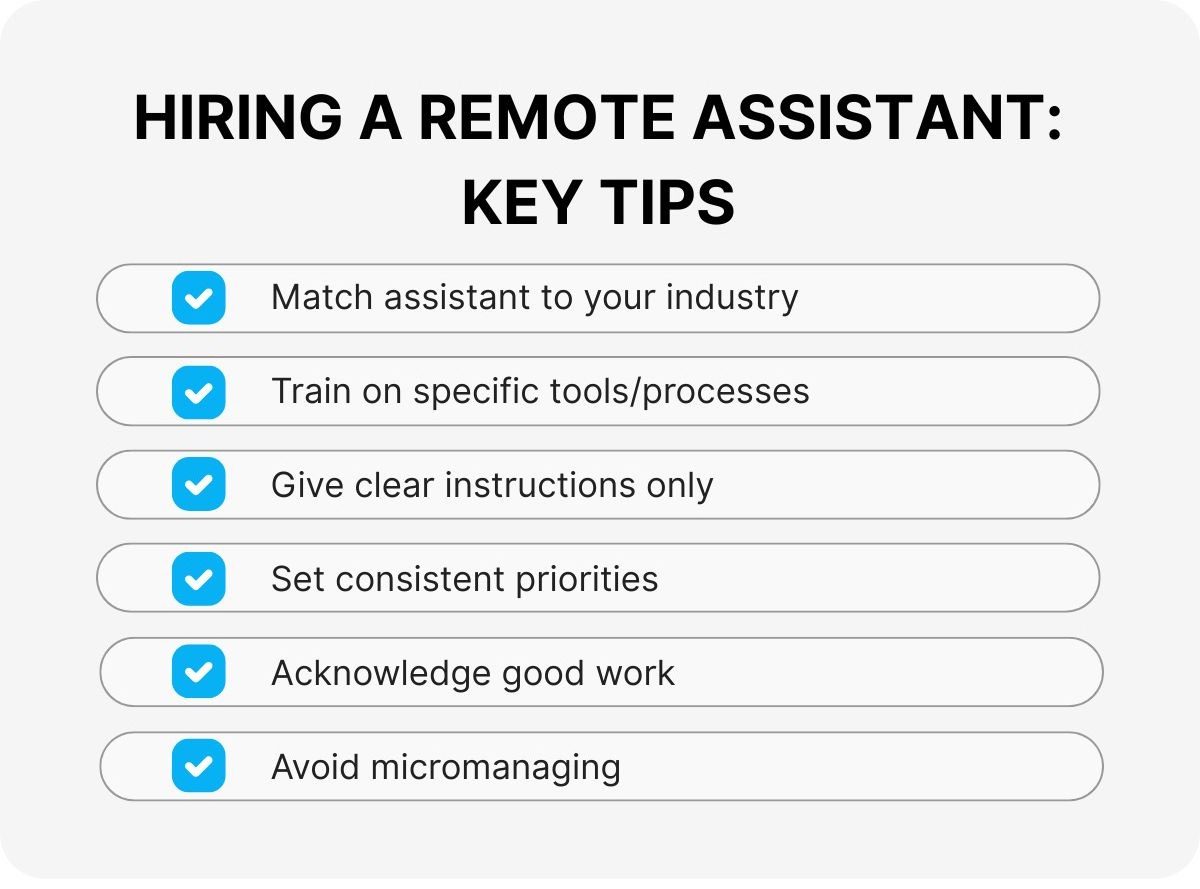 HIRING A REMOTE ASSISTANT: KEY TIPS

Match assistant to your industry

Train on specific tools/processes

Give clear instructions only

Set consistent priorities

Acknowledge good work

Avoid micromanaging